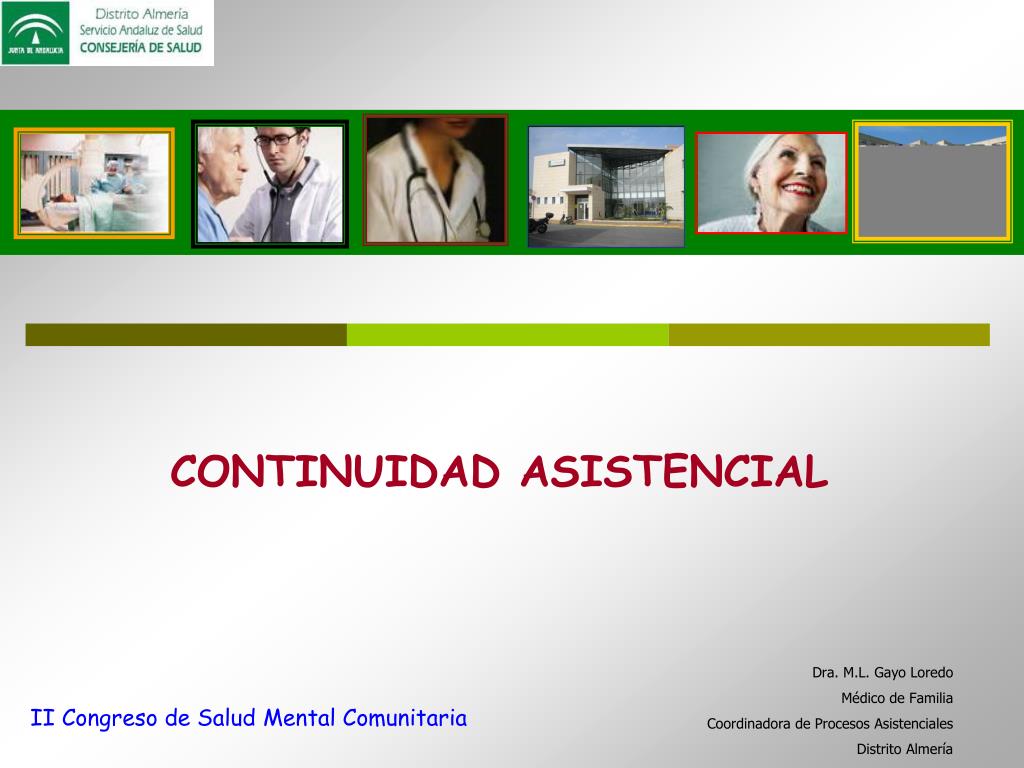 JUNTA DE ANDALUCIA
Distrito Almería
Servicio Andaluz de Salud
CONSEJERÍA DE SALUD

CONTINUIDAD ASISTENCIAL

II Congreso de Salud Mental Comunitaria

Dra. M.L. Gayo Loredo
Médico de Familia
Coordinadora de Procesos Asistenciales
Distrito Almería